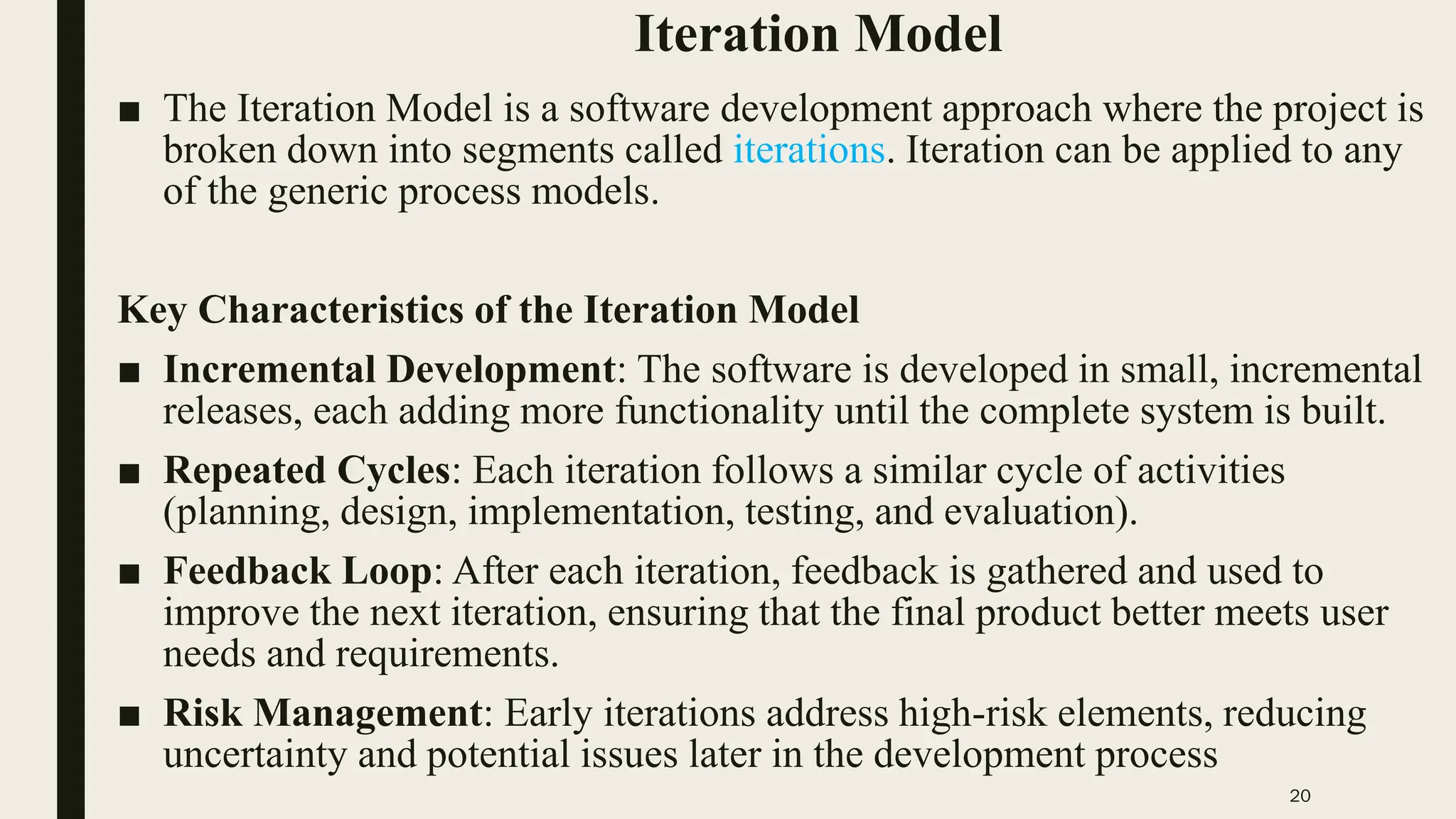 Iteration Model

■ The Iteration Model is a software development approach where the project is broken down into segments called iterations. Iteration can be applied to any of the generic process models.

Key Characteristics of the Iteration Model

■ Incremental Development: The software is developed in small, incremental releases, each adding more functionality until the complete system is built.

■ Repeated Cycles: Each iteration follows a similar cycle of activities (planning, design, implementation, testing, and evaluation).

■ Feedback Loop: After each iteration, feedback is gathered and used to improve the next iteration, ensuring that the final product better meets user needs and requirements.

■ Risk Management: Early iterations address high-risk elements, reducing uncertainty and potential issues later in the development process

20